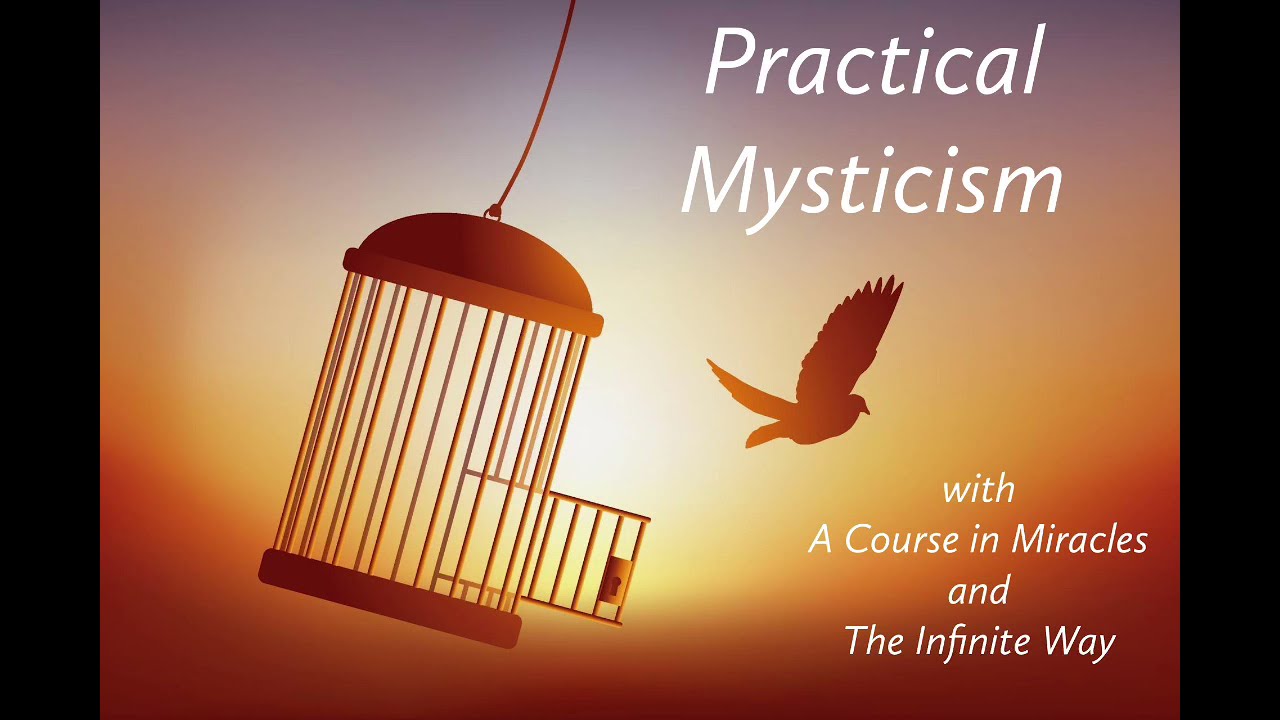 Practical Mysticism

with
A Course in Miracles
and
The Infinite Way